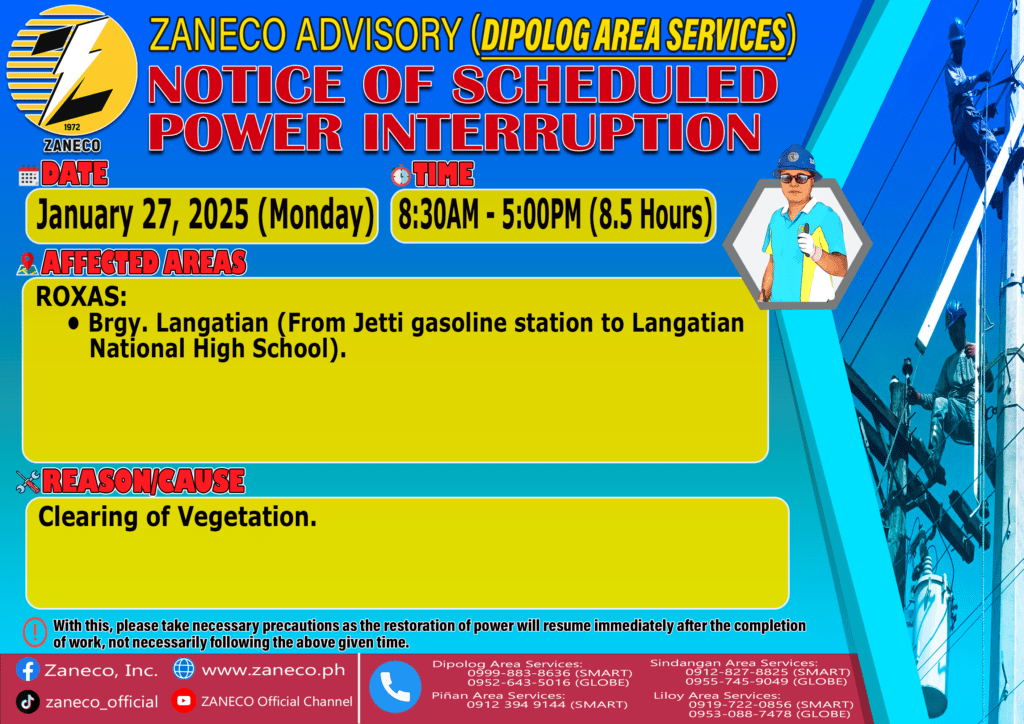 1972
ZANECO

ZANECO ADVISORY (DIPOLOG AREA SERVICES)
NOTICE OF SCHEDULED POWER INTERRUPTION

DATE
January 27, 2025 (Monday)

TIME
8:30AM - 5:00PM (8.5 Hours)

AFFECTED AREAS
ROXAS:
• Brgy. Langatian (From Jetti gasoline station to Langatian National High School).

REASON/CAUSE
Clearing of Vegetation.

With this, please take necessary precautions as the restoration of power will resume immediately after the completion of work, not necessarily following the above given time.

Zaneco, Inc.
www.zaneco.ph
zaneco_official
ZANECO Official Channel

Dipolog Area Services:
0999-883-8636 (SMART)
0952-643-5016 (GLOBE)
Piñan Area Services:
0912 394 9144 (SMART)
Sindangan Area Services:
0912-827-8825 (SMART)
0955-745-9049 (GLOBE)
Liloy Area Services:
0919-722-0856 (SMART)
0953-088-7478 (GLOBE)